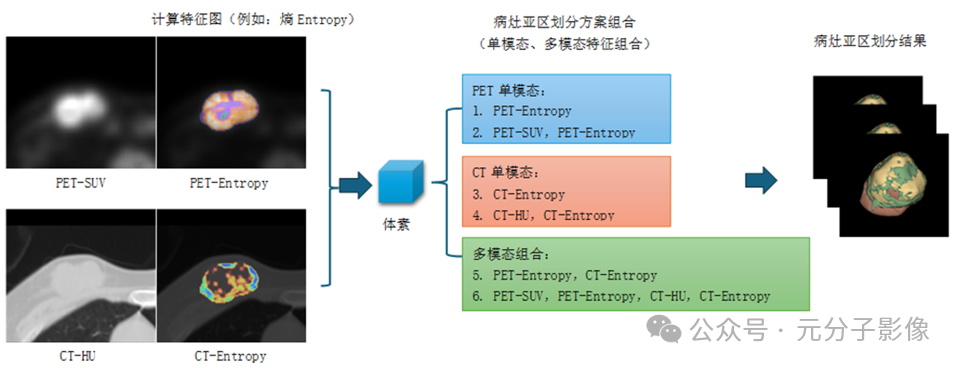 计算特征图（例如：熵 Entropy）

PET-SUV

PET-Entropy

CT-HU

CT-Entropy

体素

病灶亚区划分方案组合
（单模态、多模态特征组合）

PET 单模态：
1. PET-Entropy
2. PET-SUV，PET-Entropy

CT 单模态：
3. CT-Entropy
4. CT-HU，CT-Entropy

多模态组合：
5. PET-Entropy，CT-Entropy
6. PET-SUV，PET-Entropy，CT-HU，CT-Entropy

病灶亚区划分结果

公众号 · 元分子影像